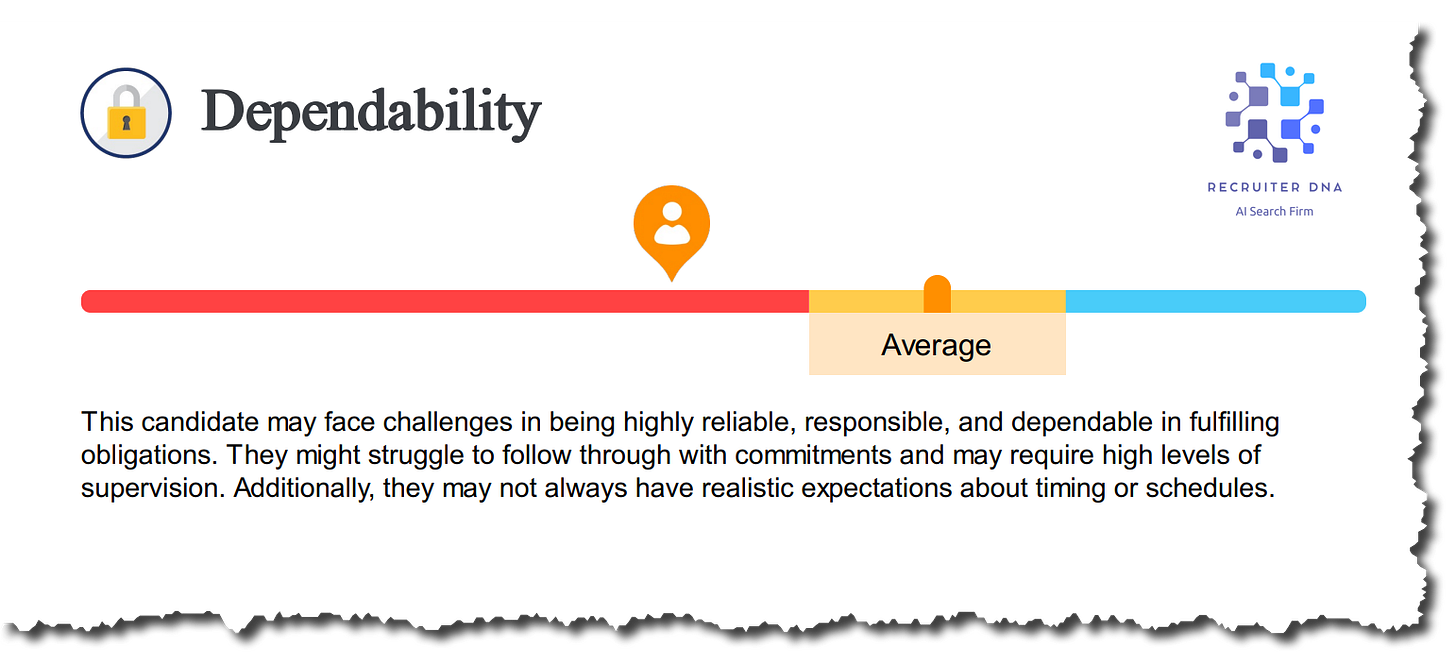 Dependability

RECRUITER DNA
AI Search Firm

Average

This candidate may face challenges in being highly reliable, responsible, and dependable in fulfilling obligations. They might struggle to follow through with commitments and may require high levels of supervision. Additionally, they may not always have realistic expectations about timing or schedules.